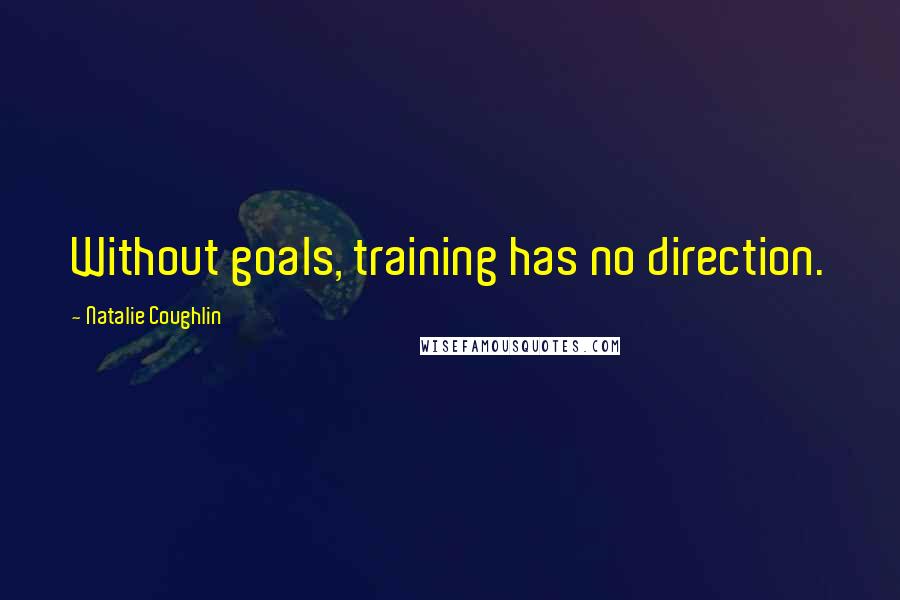 Without goals, training has no direction.

~ Natalie Coughlin

WISEFAMOUSQUOTES.COM